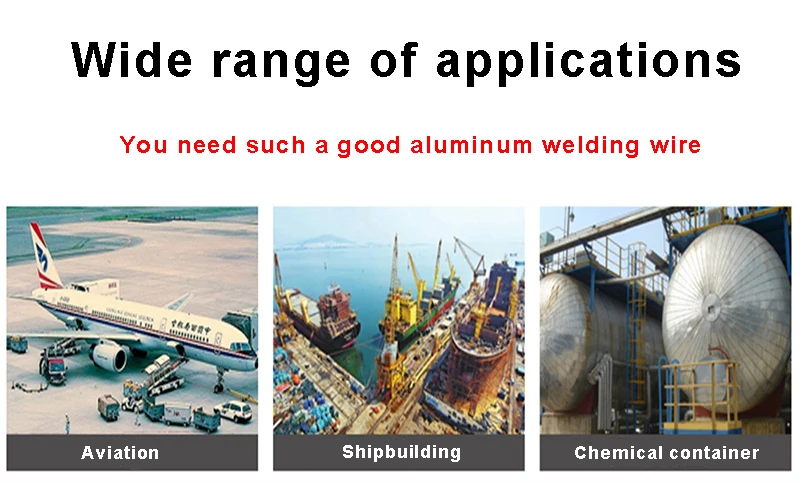 Wide range of applications

You need such a good aluminum welding wire

Aviation

Shipbuilding

Chemical container